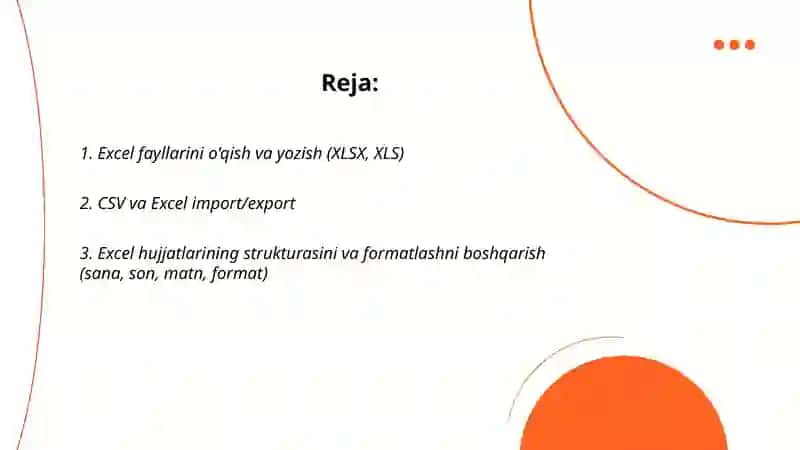 Reja:

1. Excel fayllarini o'qish va yozish (XLSX, XLS)

2. CSV va Excel import/export

3. Excel hujjatlarining strukturasini va formatlashni boshqarish (sana, son, matn, format)